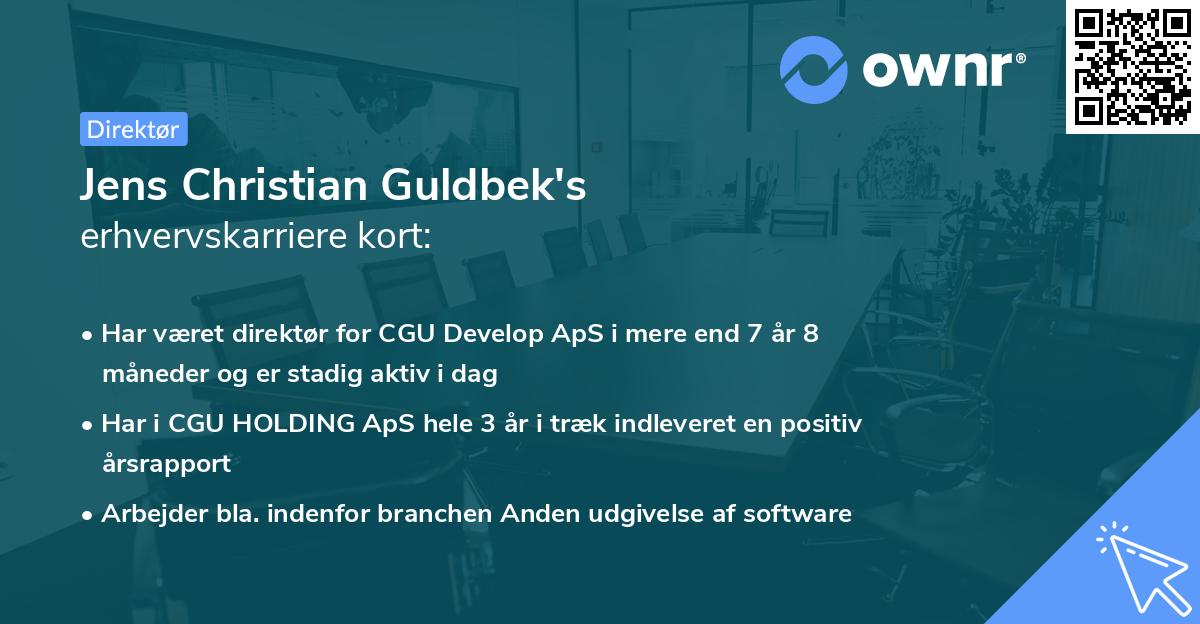 ownr®

Direktør

Jens Christian Guldbek's
erhvervskarriere kort:

• Har været direktør for CGU Develop ApS i mere end 7 år 8 måneder og er stadig aktiv i dag

• Har i CGU HOLDING ApS hele 3 år i træk indleveret en positiv årsrapport

• Arbejder bla. indenfor branchen Anden udgivelse af software